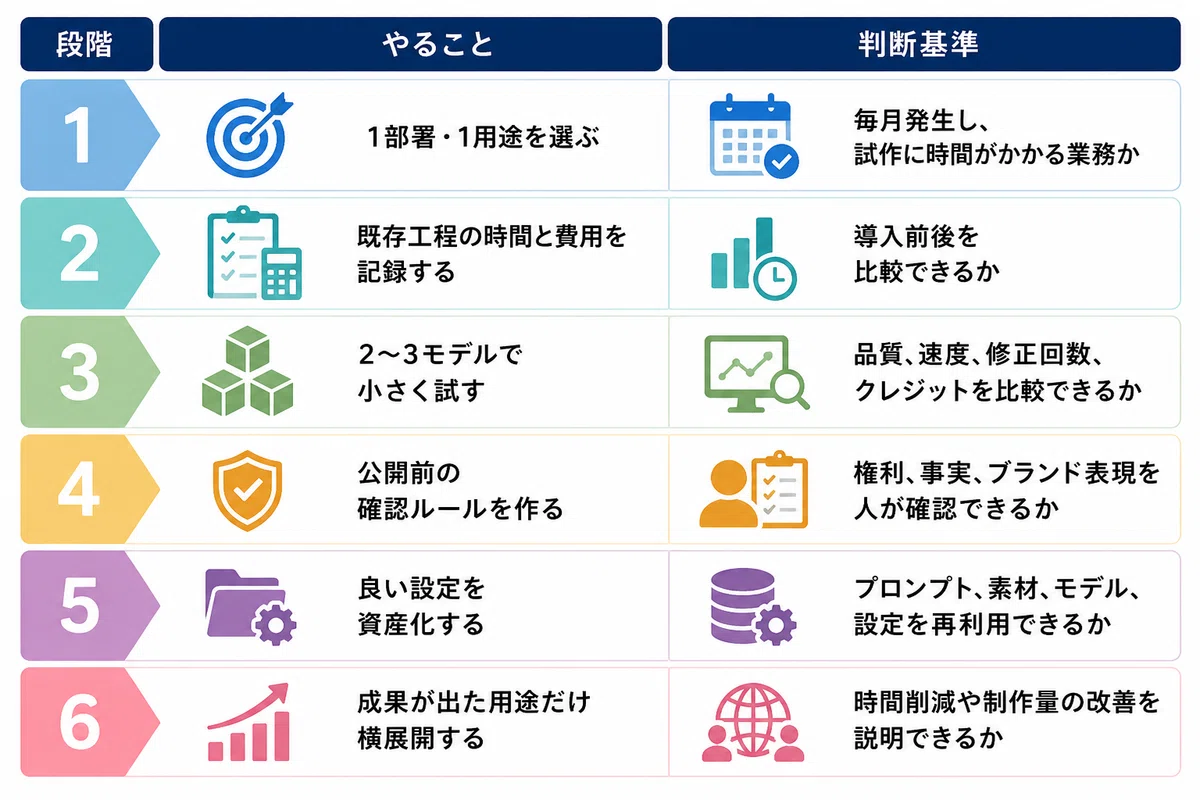 | 段階 | やること | 判断基準 |
|---|---|---|
| 1 | 1部署・1用途を選ぶ | 毎月発生し、試作に時間がかかる業務か |
| 2 | 既存工程の時間と費用を記録する | 導入前後を比較できるか |
| 3 | 2〜3モデルで小さく試す | 品質、速度、修正回数、クレジットを比較できるか |
| 4 | 公開前の確認ルールを作る | 権利、事実、ブランド表現を人が確認できるか |
| 5 | 良い設定を資産化する | プロンプト、素材、モデル、設定を再利用できるか |
| 6 | 成果が出た用途だけ横展開する | 時間削減や制作量の改善を説明できるか |